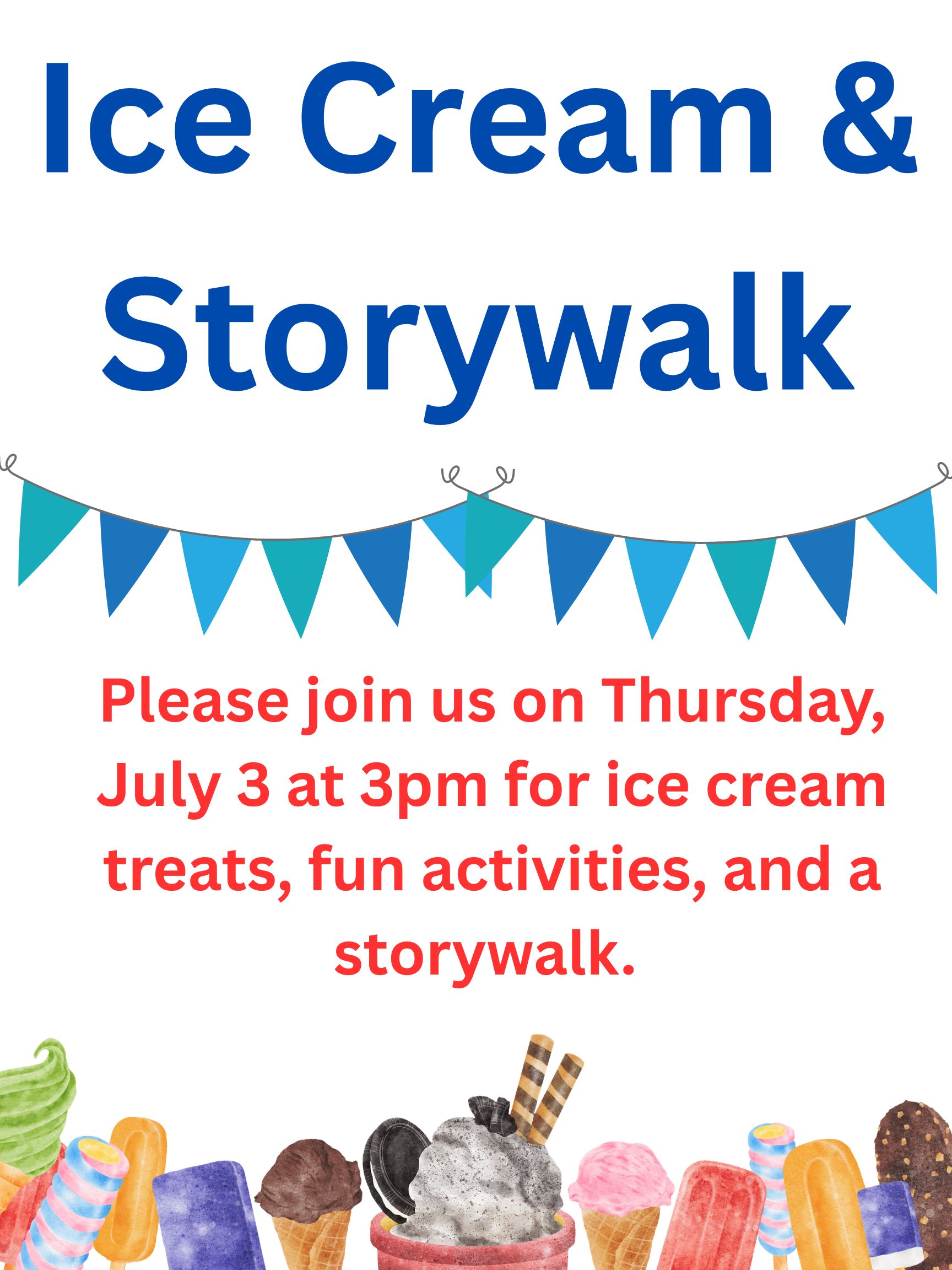 Ice Cream &
Storywalk

Please join us on Thursday, July 3 at 3pm for ice cream treats, fun activities, and a storywalk.